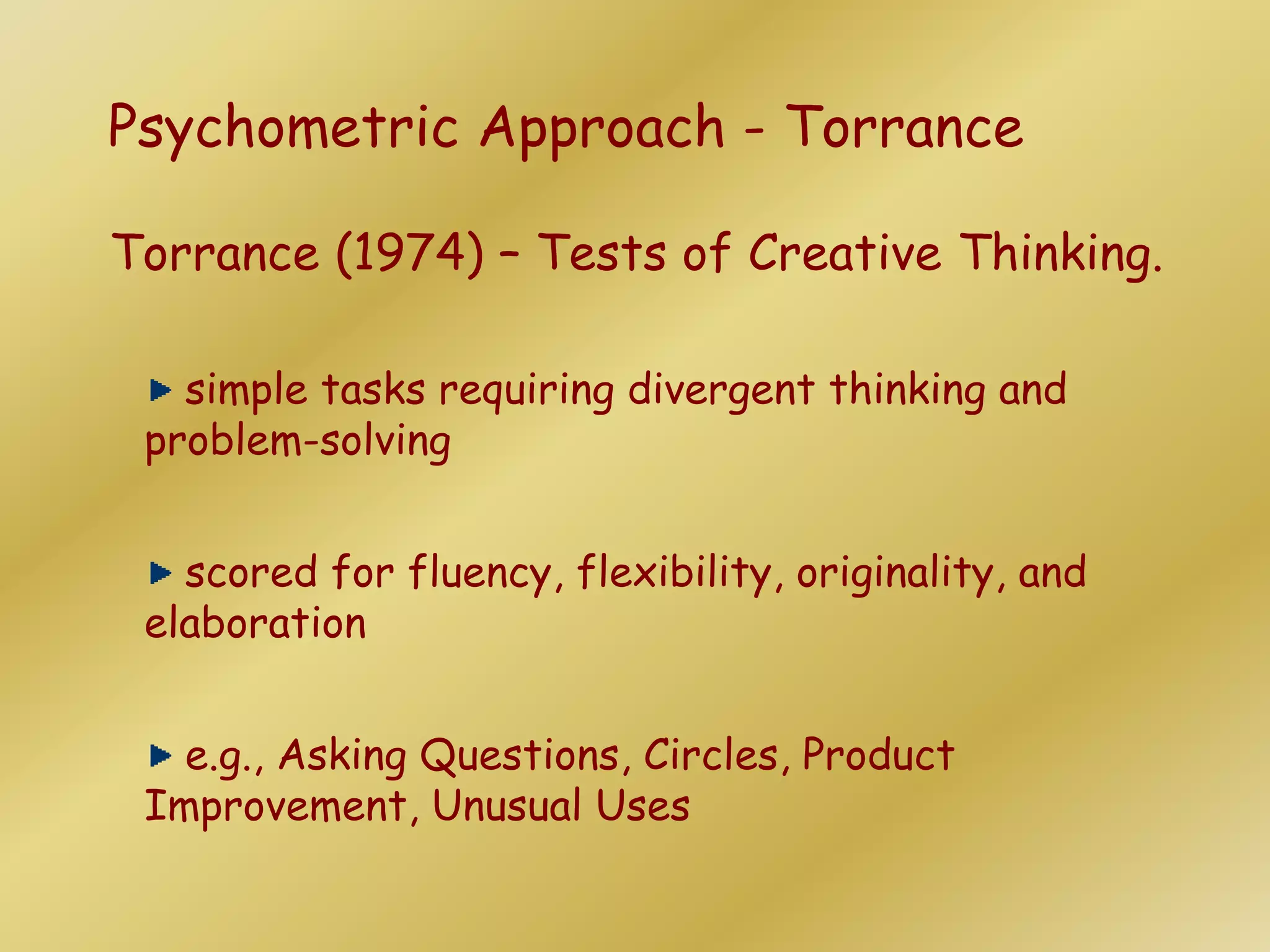 Psychometric Approach - Torrance

Torrance (1974) – Tests of Creative Thinking.

simple tasks requiring divergent thinking and problem-solving

scored for fluency, flexibility, originality, and elaboration

e.g., Asking Questions, Circles, Product Improvement, Unusual Uses